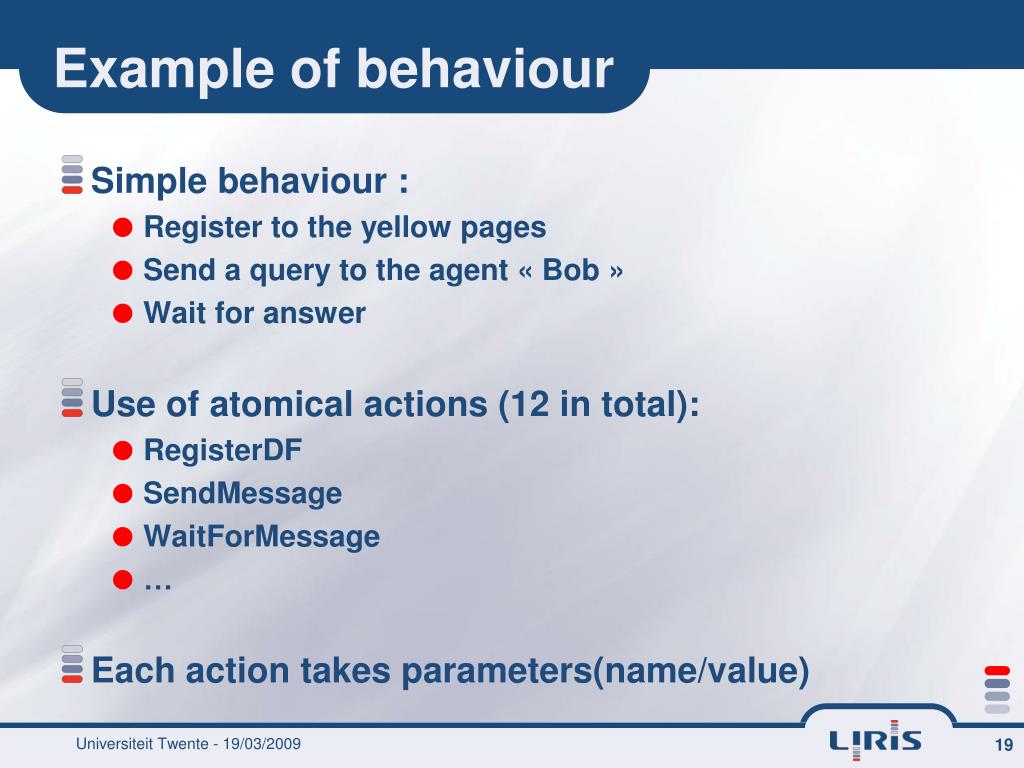 Example of behaviour

Simple behaviour :

Register to the yellow pages

Send a query to the agent « Bob »

Wait for answer

Use of atomical actions (12 in total):

RegisterDF

SendMessage

WaitForMessage

…

Each action takes parameters(name/value)

Universiteit Twente - 19/03/2009

LIRIS

19